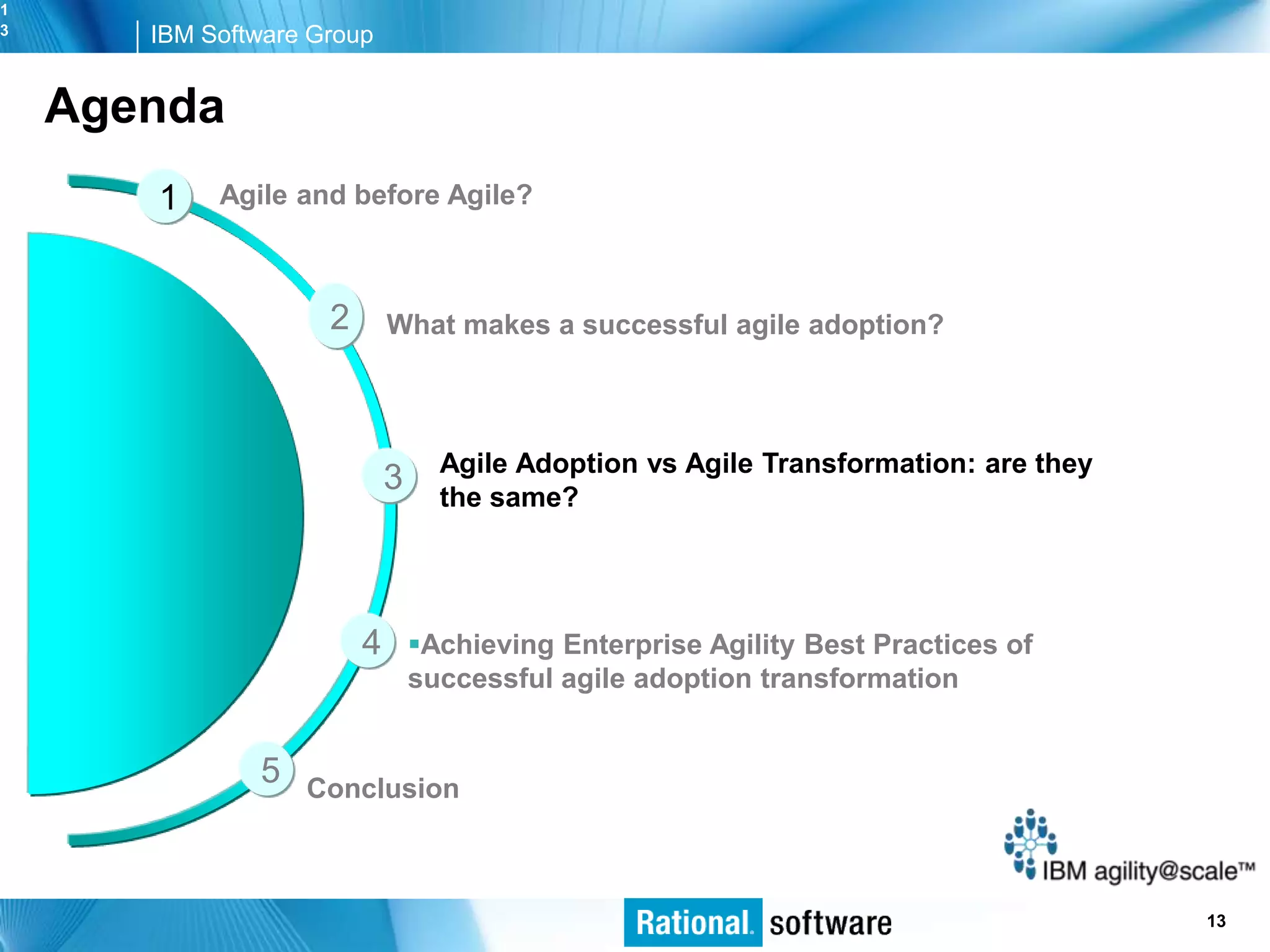 1
3

IBM Software Group

Agenda

1 Agile and before Agile?

2 What makes a successful agile adoption?

3 Agile Adoption vs Agile Transformation: are they the same?

4 ▪Achieving Enterprise Agility Best Practices of successful agile adoption transformation

5 Conclusion

IBM agility@scale™

Rational. software

13